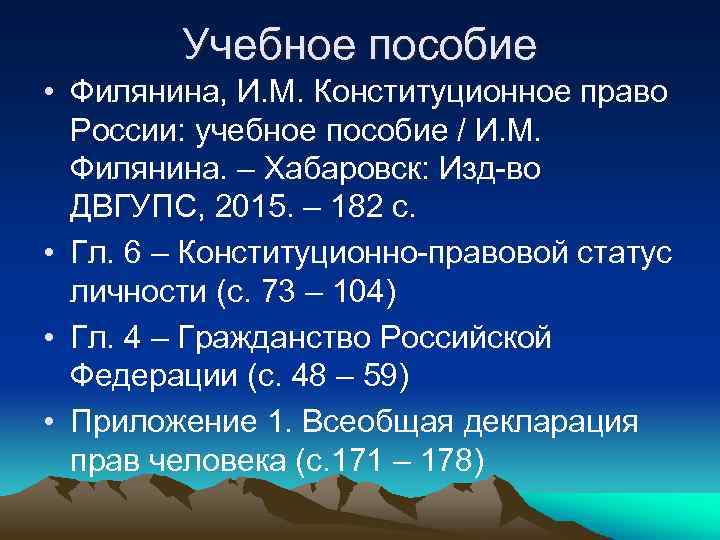 Учебное пособие

• Филянина, И.М. Конституционное право России: учебное пособие / И.М. Филянина. – Хабаровск: Изд-во ДВГУПС, 2015. – 182 с.

• Гл. 6 – Конституционно-правовой статус личности (с. 73 – 104)

• Гл. 4 – Гражданство Российской Федерации (с. 48 – 59)

• Приложение 1. Всеобщая декларация прав человека (с.171 – 178)